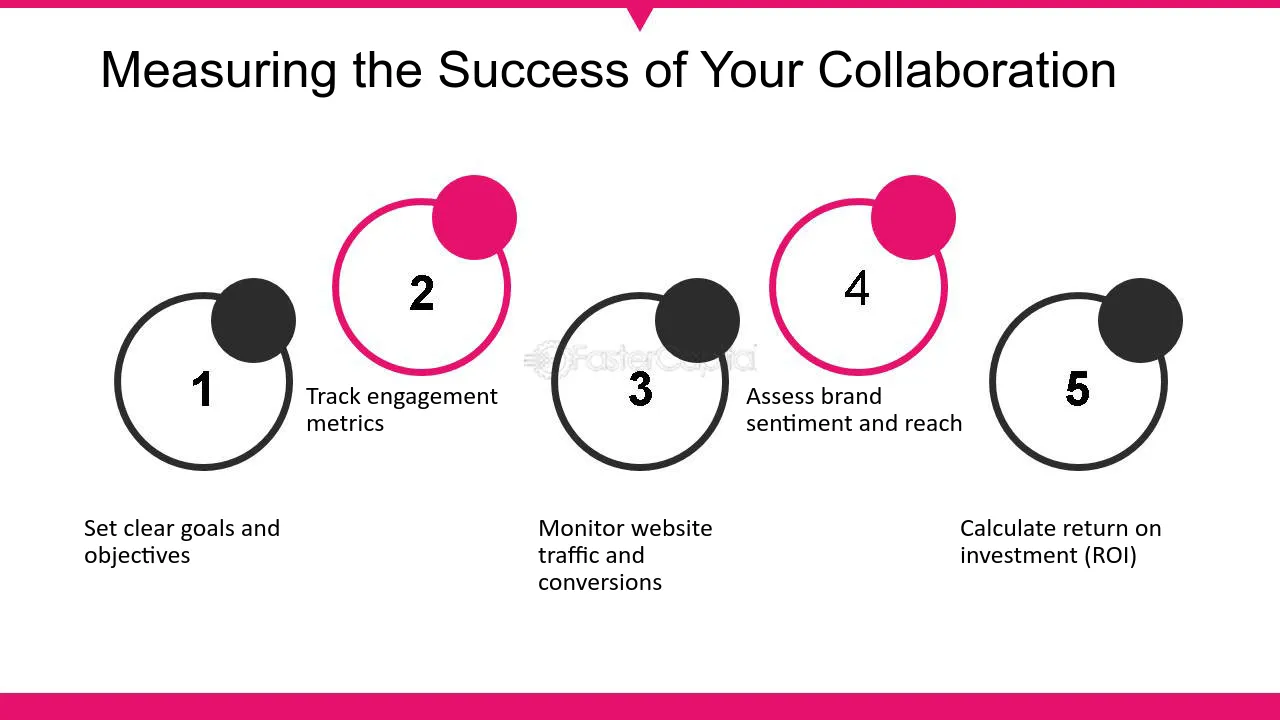 Measuring the Success of Your Collaboration

1

Set clear goals and objectives

2

Track engagement metrics

3

Monitor website traffic and conversions

4

Assess brand sentiment and reach

5

Calculate return on investment (ROI)

FasterCapital